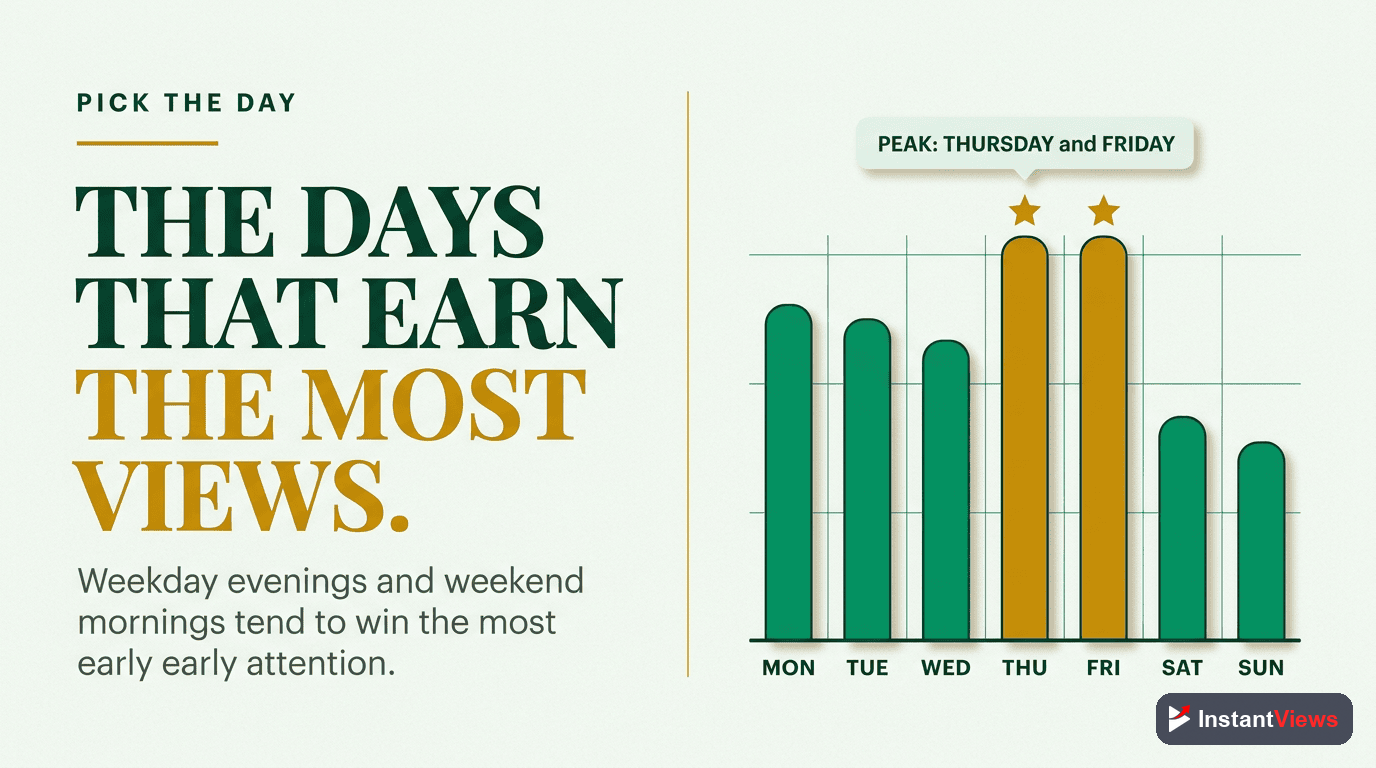 PICK THE DAY

THE DAYS THAT EARN THE MOST VIEWS.

Weekday evenings and weekend mornings tend to win the most early early attention.

PEAK: THURSDAY and FRIDAY

MON TUE WED THU FRI SAT SUN

InstantViews